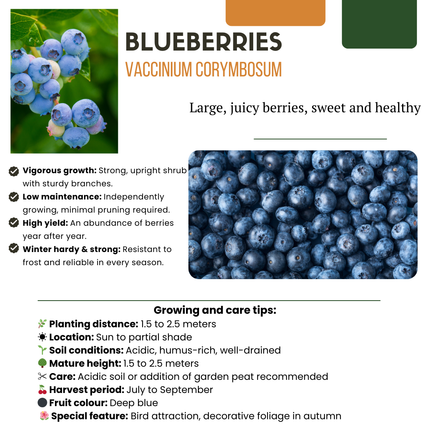 BLUEBERRIES
VACCINIUM CORYMBOSUM

Large, juicy berries, sweet and healthy

Vigorous growth: Strong, upright shrub with sturdy branches.
Low maintenance: Independently growing, minimal pruning required.
High yield: An abundance of berries year after year.
Winter hardy & strong: Resistant to frost and reliable in every season.

Growing and care tips:
Planting distance: 1.5 to 2.5 meters
Location: Sun to partial shade
Soil conditions: Acidic, humus-rich, well-drained
Mature height: 1.5 to 2.5 meters
Care: Acidic soil or addition of garden peat recommended
Harvest period: July to September
Fruit colour: Deep blue
Special feature: Bird attraction, decorative foliage in autumn